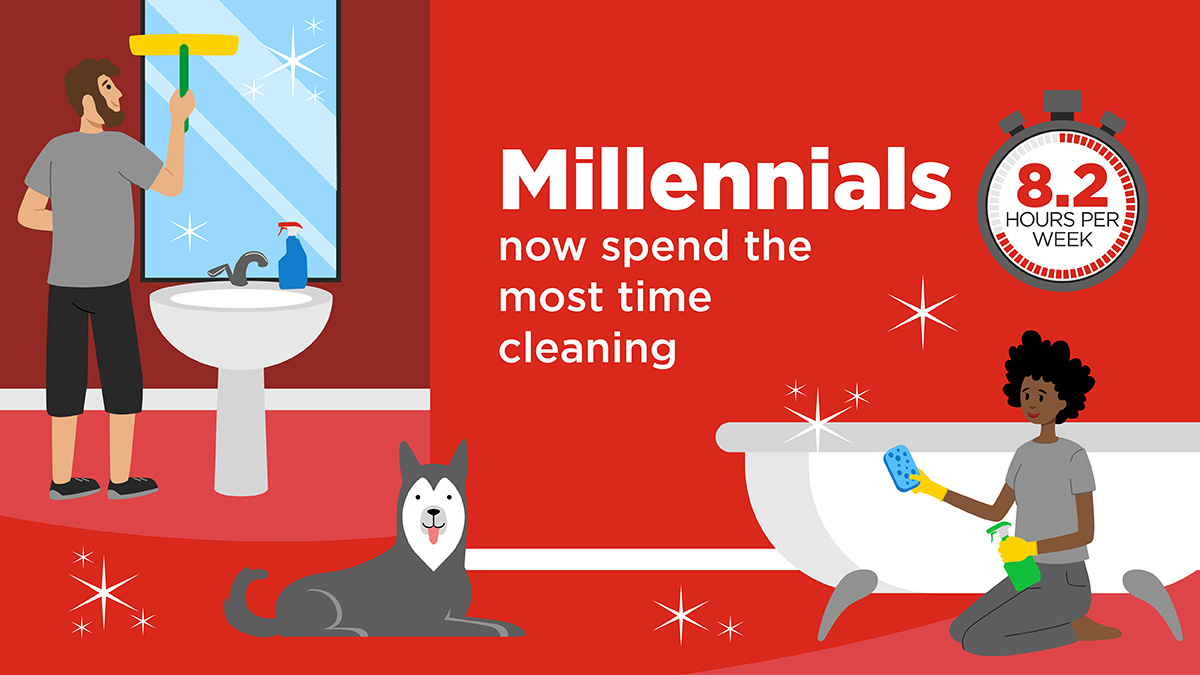 Millennials now spend the most time cleaning

8.2 HOURS PER WEEK